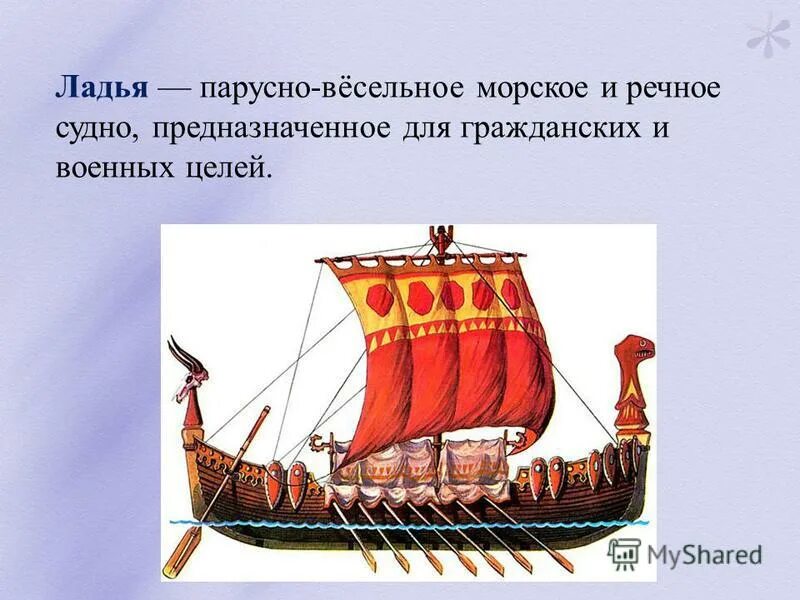 Ладья — парусно-вёсельное морское и речное судно, предназначенное для гражданских и военных целей.

MyShared